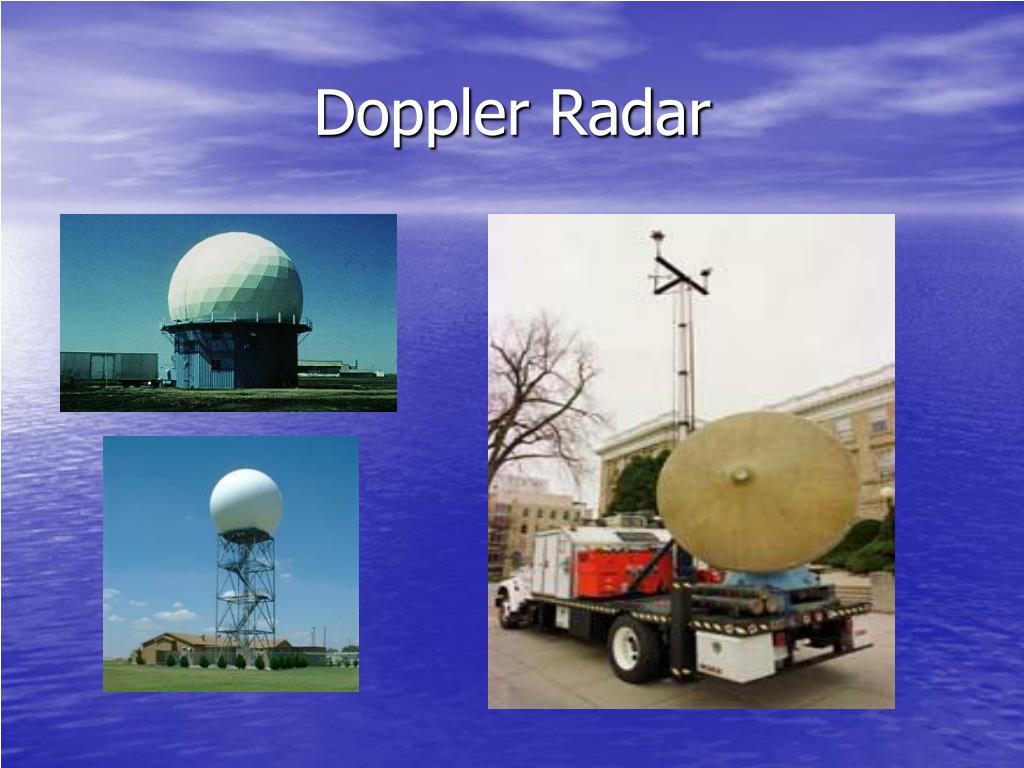 Doppler Radar